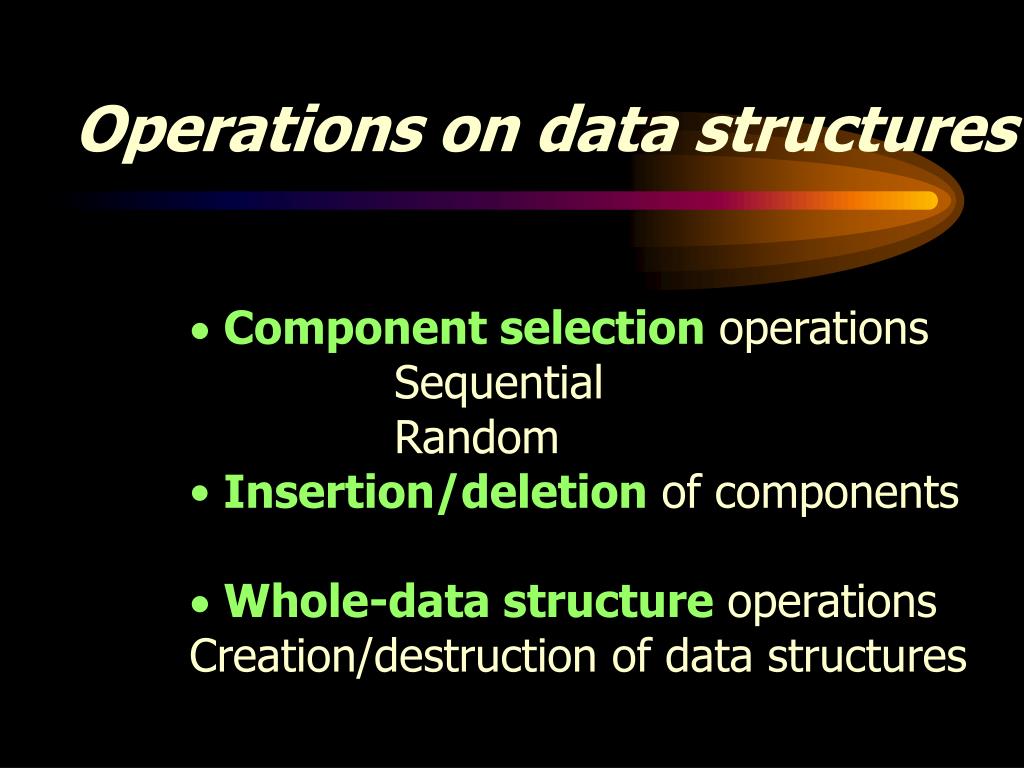 Operations on data structures

• Component selection operations
Sequential
Random
• Insertion/deletion of components

• Whole-data structure operations
Creation/destruction of data structures